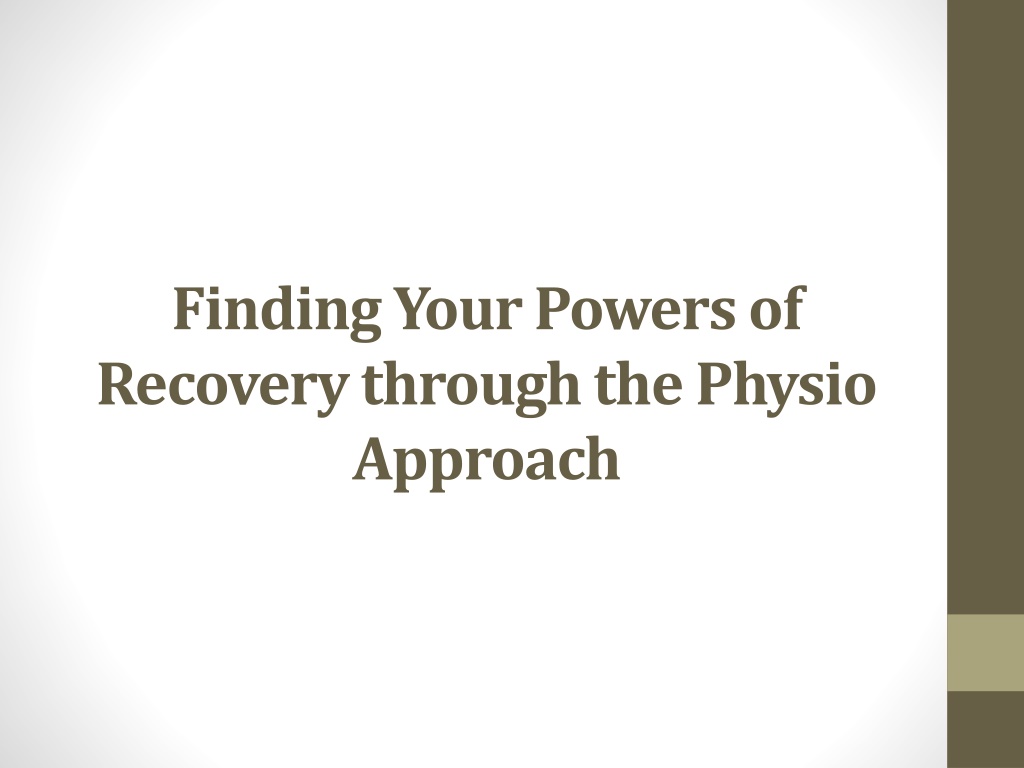 Finding Your Powers of Recovery through the Physio Approach